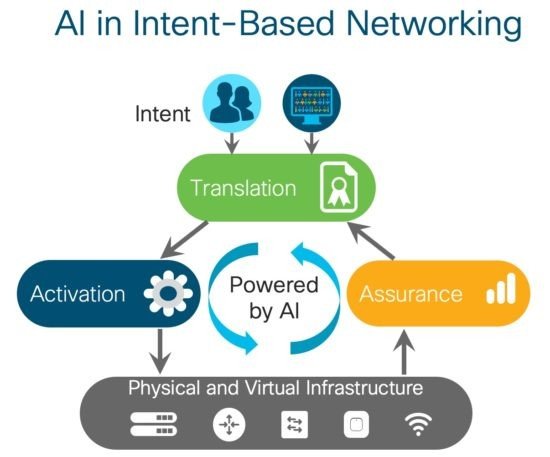 AI in Intent-Based Networking

Intent

Translation

Activation

Powered by AI

Assurance

Physical and Virtual Infrastructure